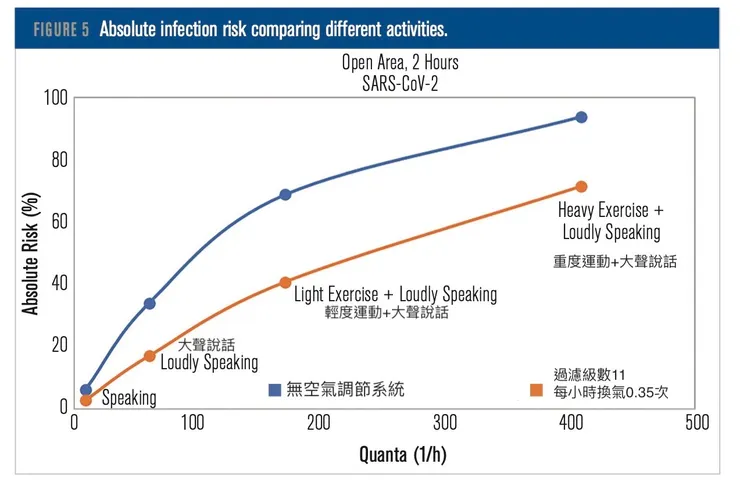 FIGURE 5 Absolute infection risk comparing different activities.

Open Area, 2 Hours
SARS-CoV-2

Absolute Risk (%)

100
80
60
40
20
0

Heavy Exercise + Loudly Speaking
重度運動+大聲說話

Light Exercise + Loudly Speaking
輕度運動+大聲說話

大聲說話
Loudly Speaking

Speaking

無空氣調節系統

過濾級數11
每小時換氣0.35次

0 100 200 300 400 500

Quanta (1/h)